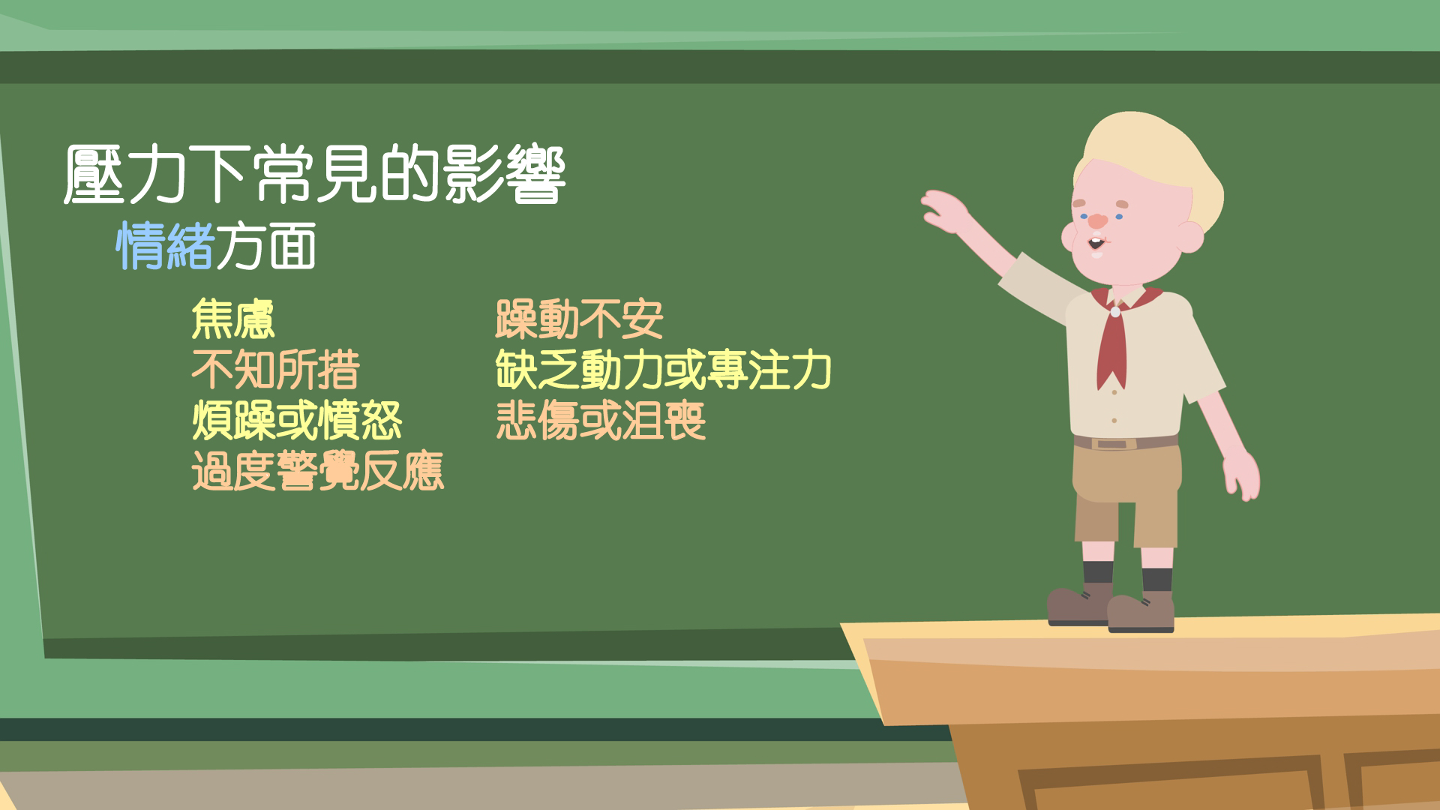 壓力下常見的影響
情緒方面

焦慮
不知所措
煩躁或憤怒
過度警覺反應

躁動不安
缺乏動力或專注力
悲傷或沮喪